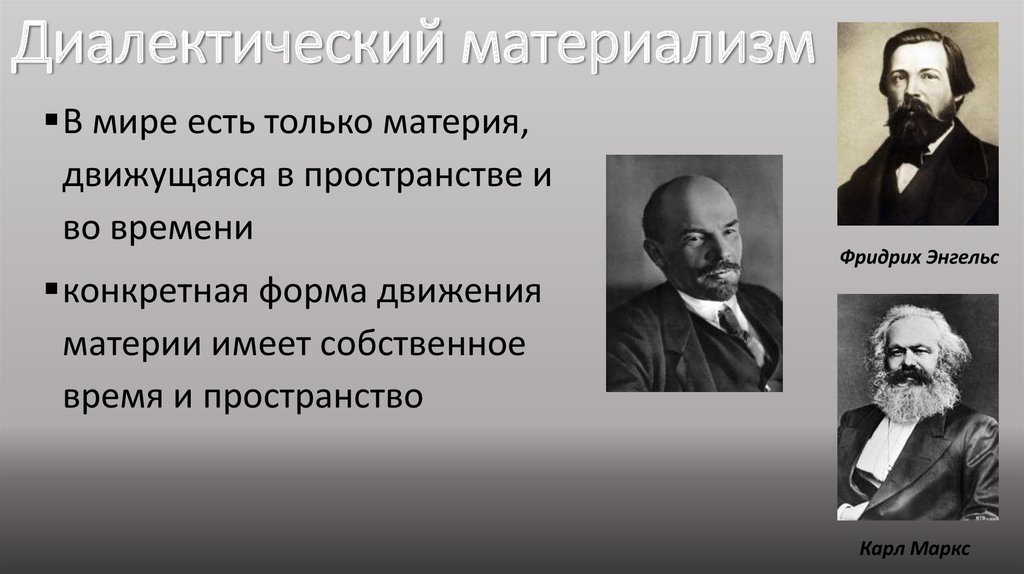 Диалектический материализм

▪ В мире есть только материя, движущаяся в пространстве и во времени

▪ конкретная форма движения материи имеет собственное время и пространство

Фридрих Энгельс

Карл Маркс